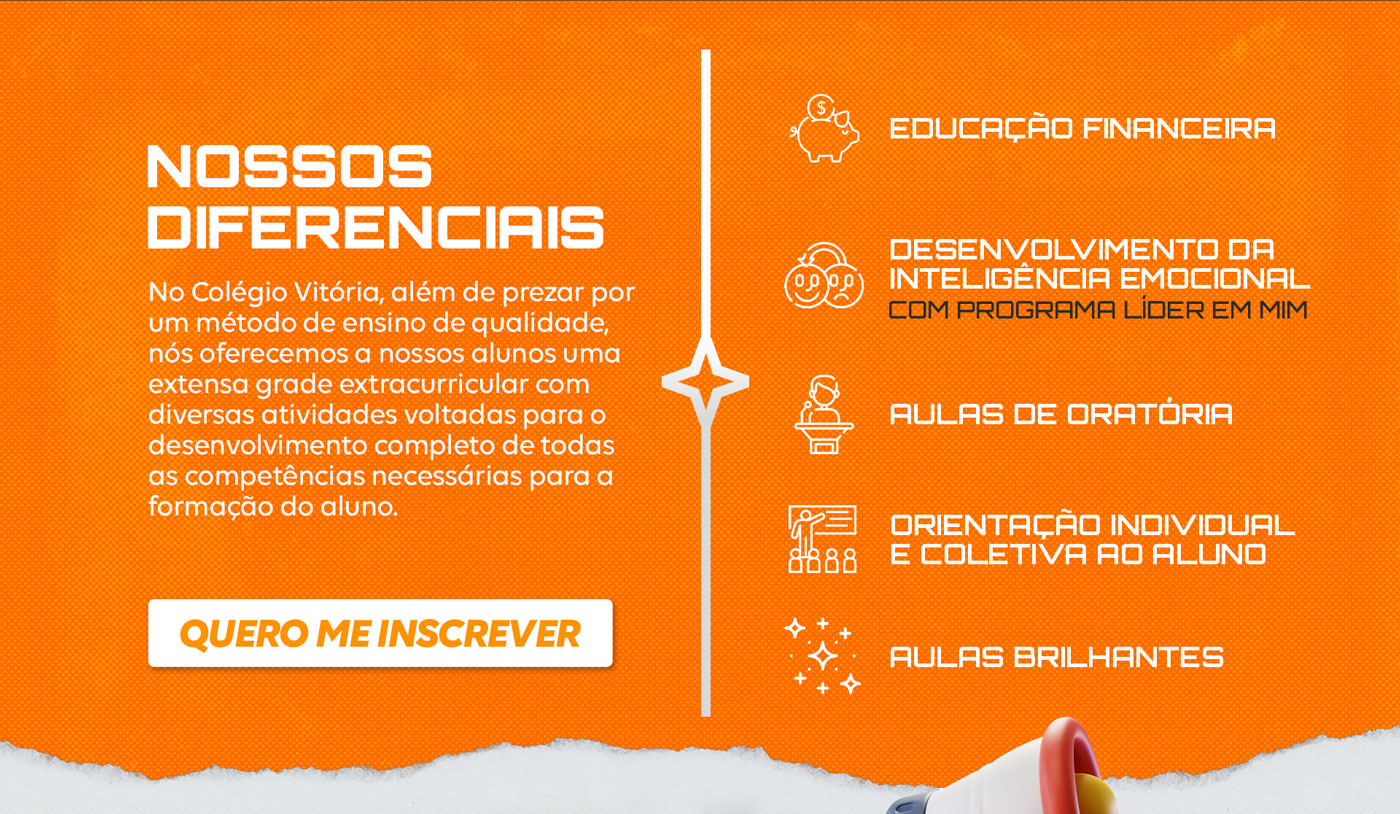 NOSSOS DIFERENCIAIS

No Colégio Vitória, além de prezar por um método de ensino de qualidade, nós oferecemos a nossos alunos uma extensa grade extracurricular com diversas atividades voltadas para o desenvolvimento completo de todas as competências necessárias para a formação do aluno.

QUERO ME INSCREVER

EDUCAÇÃO FINANCEIRA

DESENVOLVIMENTO DA INTELIGÊNCIA EMOCIONAL
COM PROGRAMA LÍDER EM MIM

AULAS DE ORATÓRIA

ORIENTAÇÃO INDIVIDUAL E COLETIVA AO ALUNO

AULAS BRILHANTES